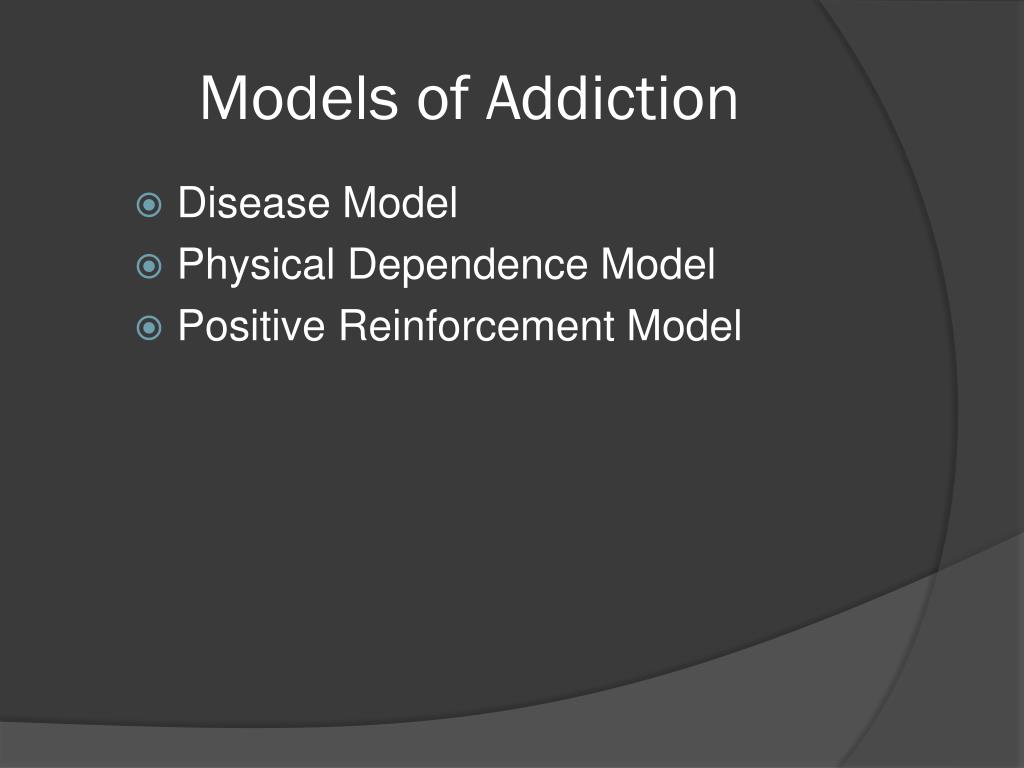 Models of Addiction

Disease Model
Physical Dependence Model
Positive Reinforcement Model